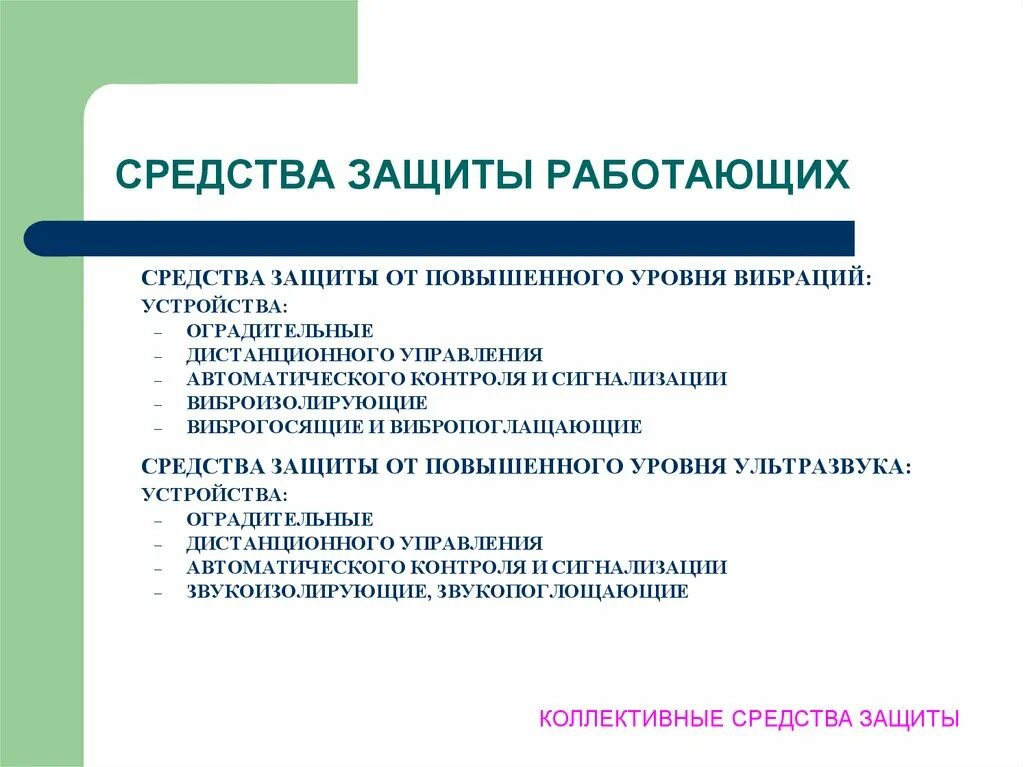 СРЕДСТВА ЗАЩИТЫ РАБОТАЮЩИХ

СРЕДСТВА ЗАЩИТЫ ОТ ПОВЫШЕННОГО УРОВНЯ ВИБРАЦИЙ:
УСТРОЙСТВА:
– ОГРАДИТЕЛЬНЫЕ
– ДИСТАНЦИОННОГО УПРАВЛЕНИЯ
– АВТОМАТИЧЕСКОГО КОНТРОЛЯ И СИГНАЛИЗАЦИИ
– ВИБРОИЗОЛИРУЮЩИЕ
– ВИБРОГОСЯЩИЕ И ВИБРОПОГЛАЩАЮЩИЕ

СРЕДСТВА ЗАЩИТЫ ОТ ПОВЫШЕННОГО УРОВНЯ УЛЬТРАЗВУКА:
УСТРОЙСТВА:
– ОГРАДИТЕЛЬНЫЕ
– ДИСТАНЦИОННОГО УПРАВЛЕНИЯ
– АВТОМАТИЧЕСКОГО КОНТРОЛЯ И СИГНАЛИЗАЦИИ
– ЗВУКОИЗОЛИРУЮЩИЕ, ЗВУКОПОГЛОЩАЮЩИЕ

КОЛЛЕКТИВНЫЕ СРЕДСТВА ЗАЩИТЫ